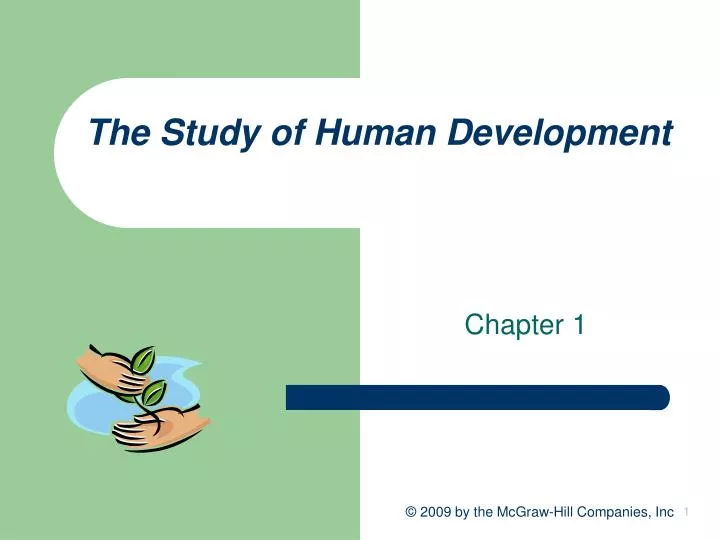 The Study of Human Development

Chapter 1

© 2009 by the McGraw-Hill Companies, Inc 1